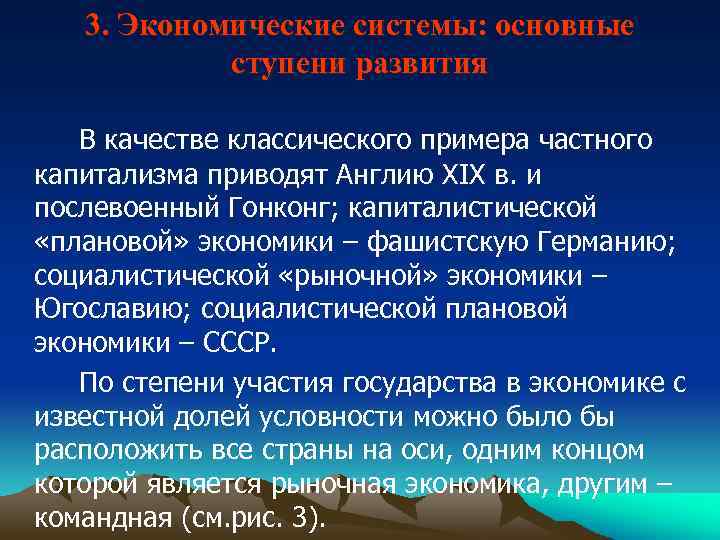 3. Экономические системы: основные ступени развития

В качестве классического примера частного капитализма приводят Англию XIX в. и послевоенный Гонконг; капиталистической «плановой» экономики – фашистскую Германию; социалистической «рыночной» экономики – Югославию; социалистической плановой экономики – СССР.

По степени участия государства в экономике с известной долей условности можно было бы расположить все страны на оси, одним концом которой является рыночная экономика, другим – командная (см.рис. 3).